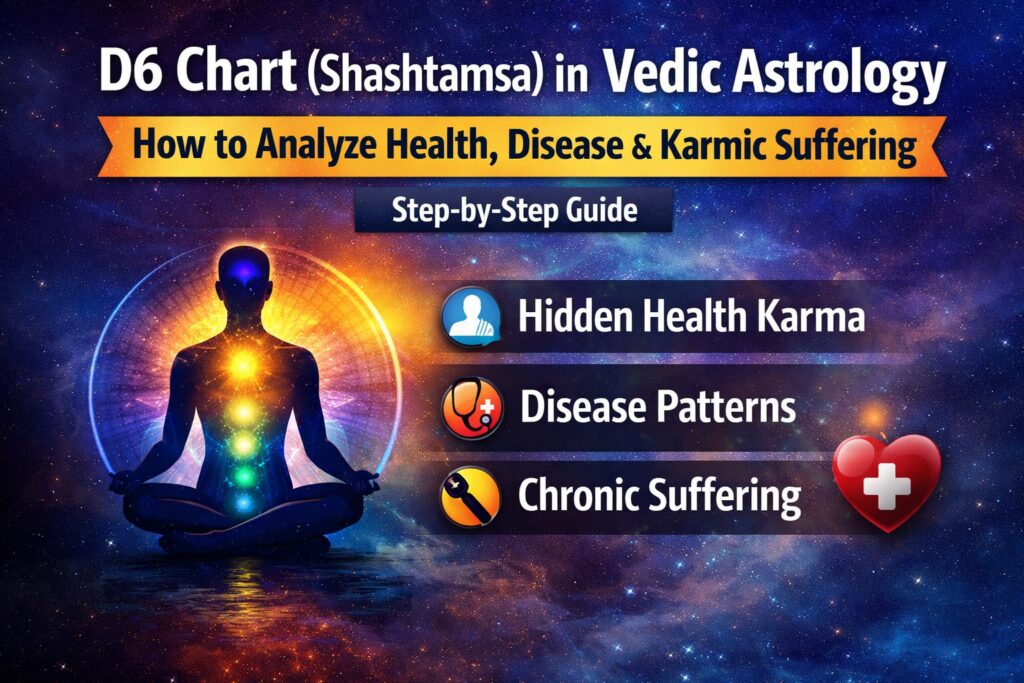 D6 Chart (Shashtamsa) in Vedic Astrology

How to Analyze Health, Disease & Karmic Suffering

Step-by-Step Guide

Hidden Health Karma

Disease Patterns

Chronic Suffering